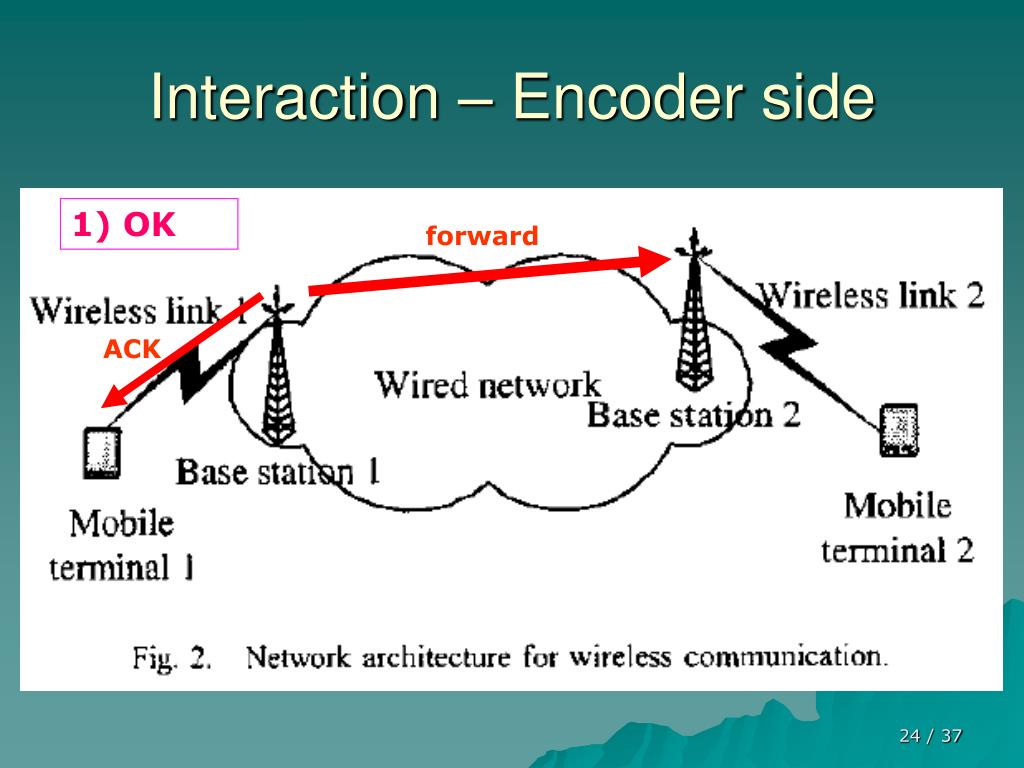 Interaction – Encoder side

1) OK

forward

Wireless link 1

ACK

Wireless link 2

Wired network

Base station 2

Base station 1

Mobile terminal 1

Mobile terminal 2

Fig. 2. Network architecture for wireless communication.

24 / 37